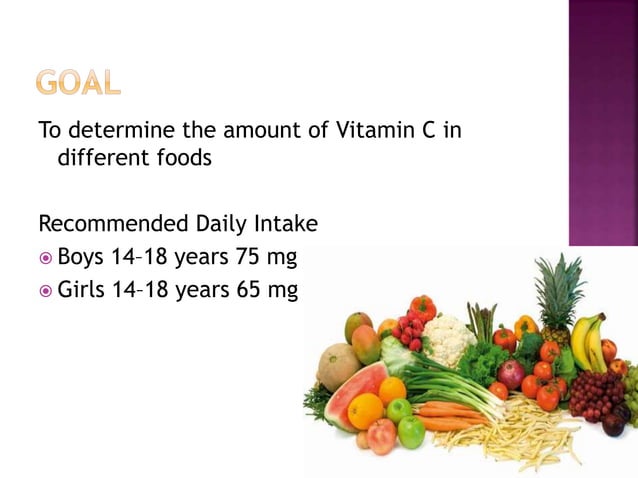 GOAL

To determine the amount of Vitamin C in different foods

Recommended Daily Intake
Boys 14–18 years 75 mg
Girls 14–18 years 65 mg